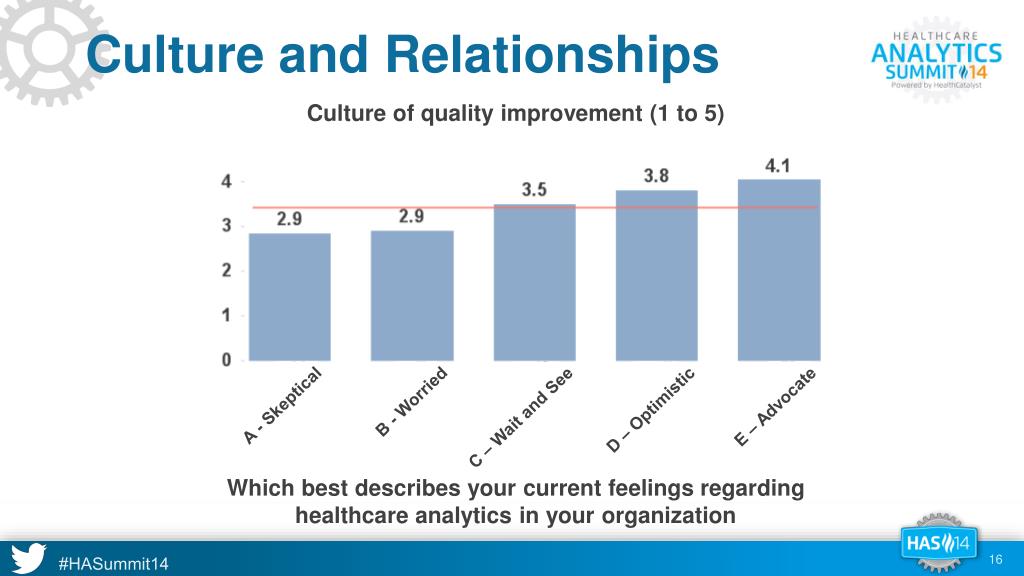 Culture and Relationships

HEALTHCARE ANALYTICS SUMMIT 14 Powered by HealthCatalyst

Culture of quality improvement (1 to 5)

4
3
2
1
0

2.9
2.9
3.5
3.8
4.1

A - Skeptical
B - Worried
C – Wait and See
D – Optimistic
E – Advocate

Which best describes your current feelings regarding healthcare analytics in your organization

#HASummit14

HAS 14

16